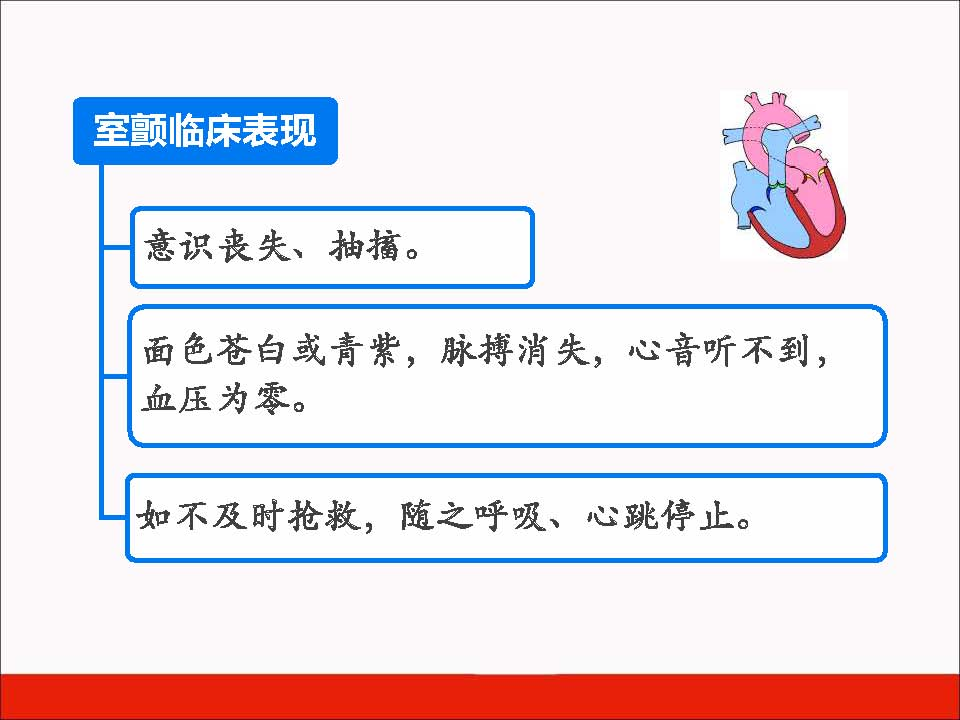 室颤临床表现

意识丧失、抽搐。

面色苍白或青紫，脉搏消失，心音听不到，血压为零。

如不及时抢救，随之呼吸、心跳停止。